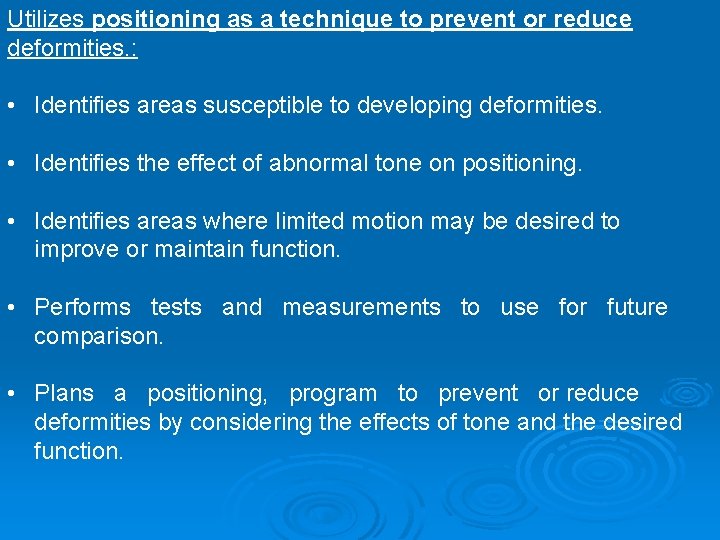 Utilizes positioning as a technique to prevent or reduce deformities.:

• Identifies areas susceptible to developing deformities.

• Identifies the effect of abnormal tone on positioning.

• Identifies areas where limited motion may be desired to improve or maintain function.

• Performs tests and measurements to use for future comparison.

• Plans a positioning, program to prevent or reduce deformities by considering the effects of tone and the desired function.